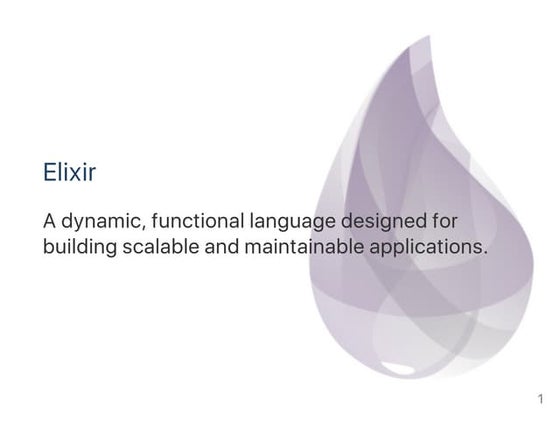 Elixir

A dynamic, functional language designed for building scalable and maintainable applications.

1